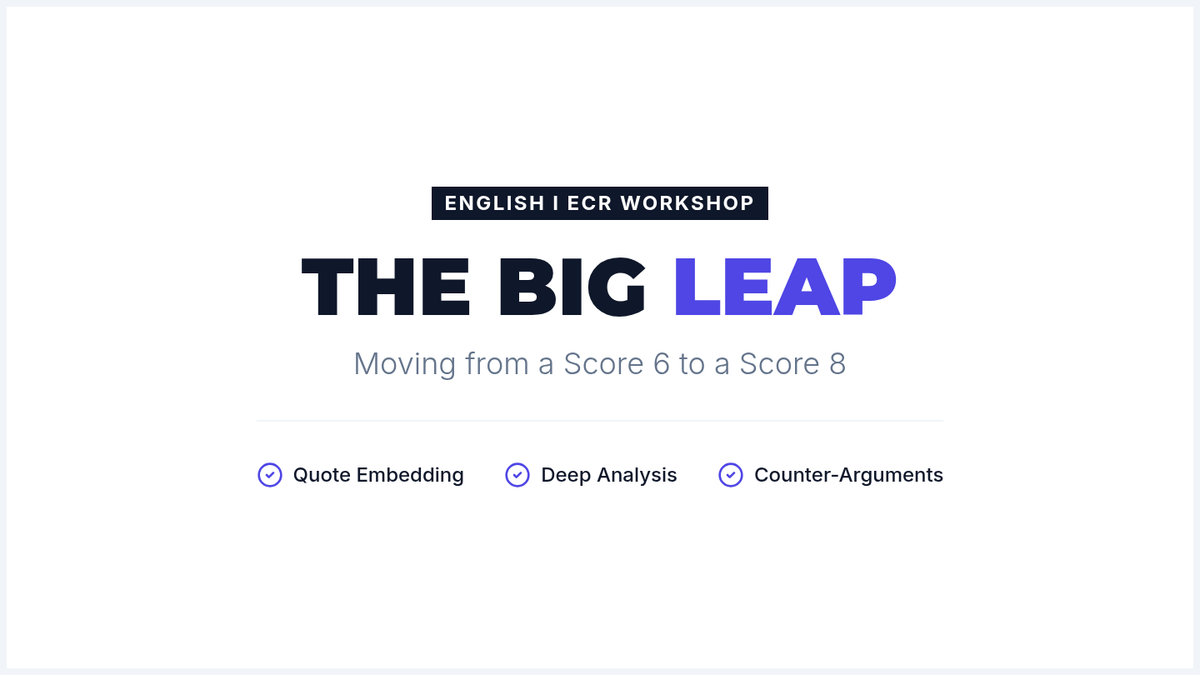 ENGLISH I ECR WORKSHOP

THE BIG LEAP

Moving from a Score 6 to a Score 8

Quote Embedding
Deep Analysis
Counter-Arguments